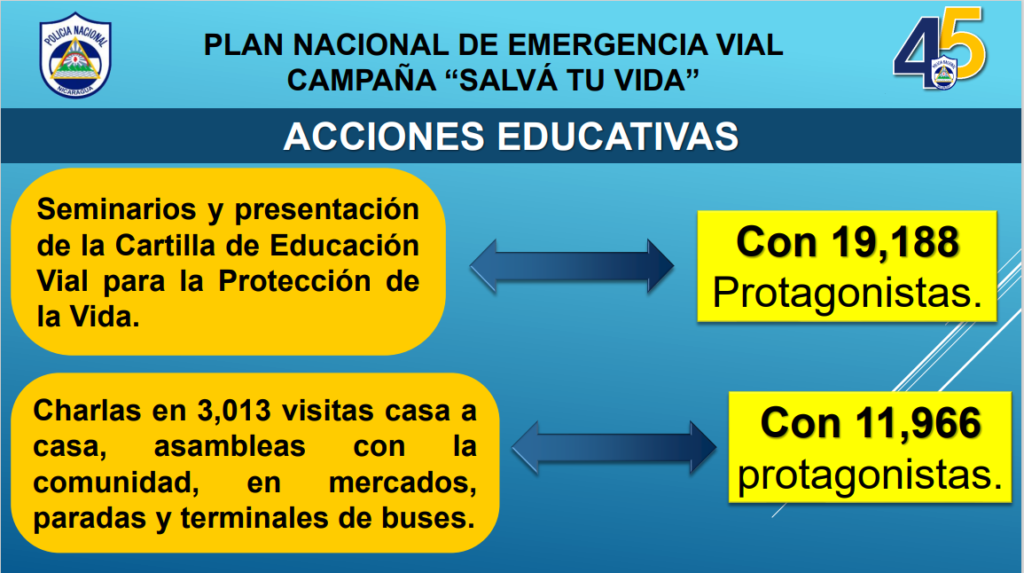 POLICIA NACIONAL
NICARAGUA

PLAN NACIONAL DE EMERGENCIA VIAL
CAMPAÑA “SALVÁ TU VIDA”

45

ACCIONES EDUCATIVAS

Seminarios y presentación de la Cartilla de Educación Vial para la Protección de la Vida.

Con 19,188 Protagonistas.

Charlas en 3,013 visitas casa a casa, asambleas con la comunidad, en mercados, paradas y terminales de buses.

Con 11,966 protagonistas.